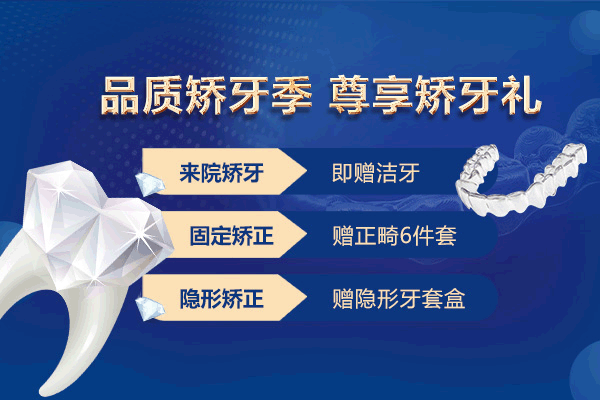 品质矫牙季 尊享矫牙礼

来院矫牙 即赠洁牙

固定矫正 赠正畸6件套

隐形矫正 赠隐形牙套盒